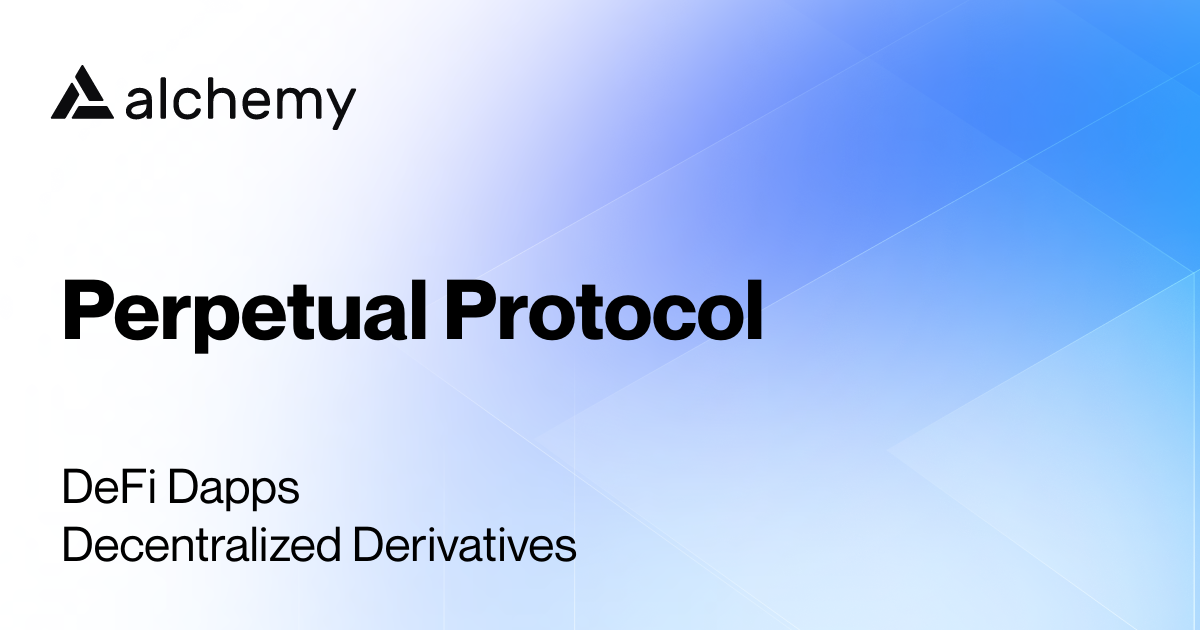 alchemy

Perpetual Protocol

DeFi Dapps
Decentralized Derivatives